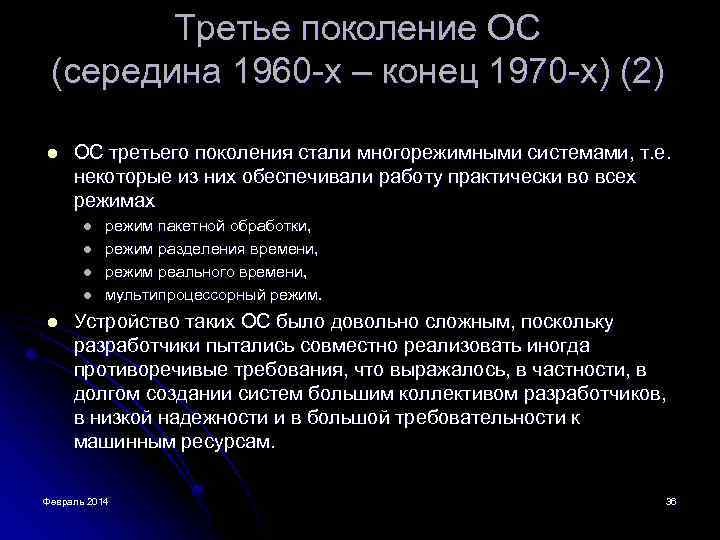 Третье поколение ОС (середина 1960-х – конец 1970-х) (2)

ОС третьего поколения стали многорежимными системами, т.е. некоторые из них обеспечивали работу практически во всех режимах

режим пакетной обработки,

режим разделения времени,

режим реального времени,

мультипроцессорный режим.

Устройство таких ОС было довольно сложным, поскольку разработчики пытались совместно реализовать иногда противоречивые требования, что выражалось, в частности, в долгом создании систем большим коллективом разработчиков, в низкой надежности и в большой требовательности к машинным ресурсам.

Февраль 2014

36